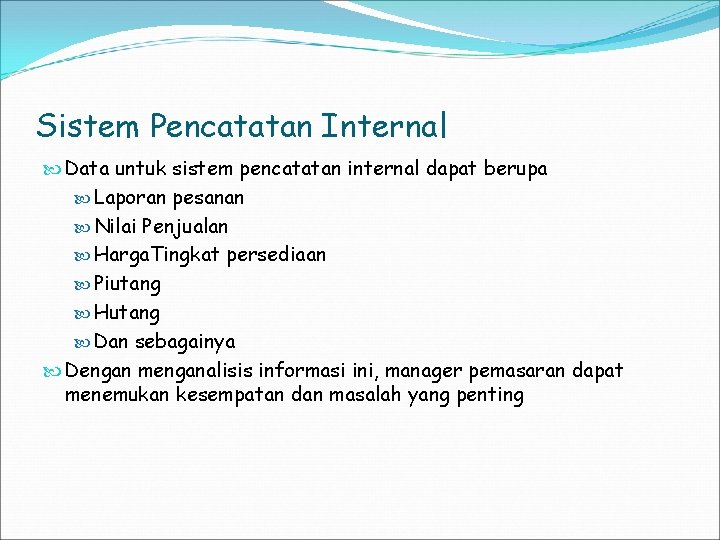 Sistem Pencatatan Internal

Data untuk sistem pencatatan internal dapat berupa

Laporan pesanan

Nilai Penjualan

HargaTingkat persediaan

Piutang

Hutang

Dan sebagainya

Dengan menganalisis informasi ini, manager pemasaran dapat menemukan kesempatan dan masalah yang penting